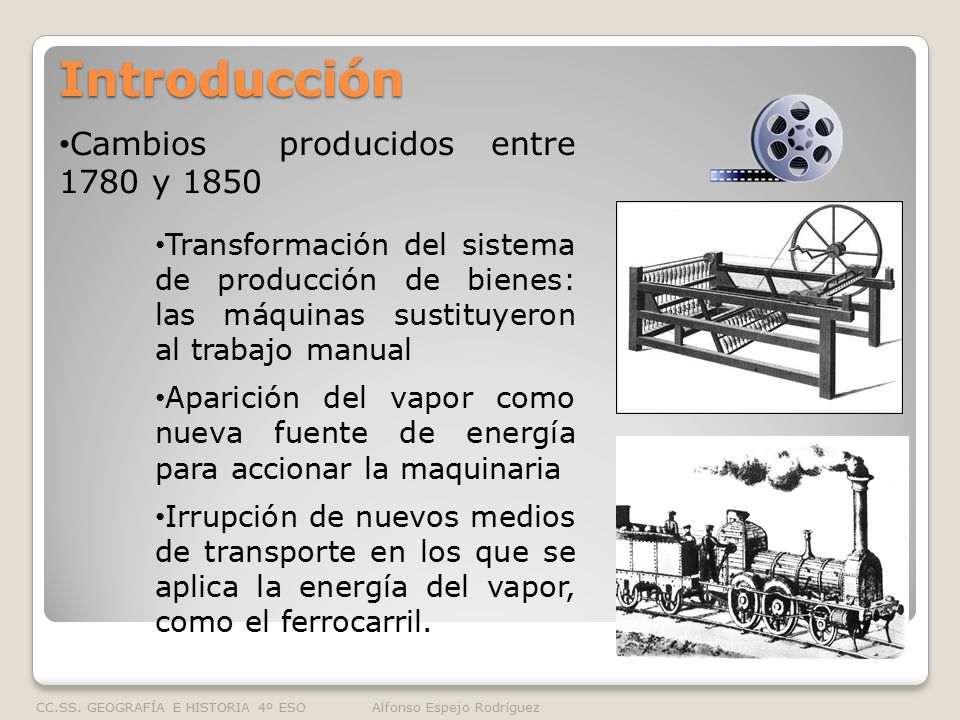 Introducción

•Cambios producidos entre 1780 y 1850

•Transformación del sistema de producción de bienes: las máquinas sustituyeron al trabajo manual

•Aparición del vapor como nueva fuente de energía para accionar la maquinaria

•Irrupción de nuevos medios de transporte en los que se aplica la energía del vapor, como el ferrocarril.

CC.SS. GEOGRAFÍA E HISTORIA 4º ESO Alfonso Espejo Rodríguez